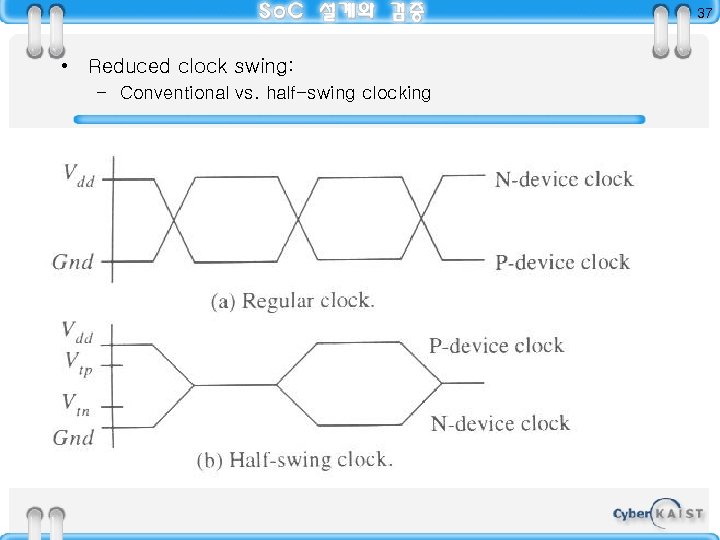 SoC 설계와 검증

37

• Reduced clock swing:
– Conventional vs. half-swing clocking

$V_{dd}$

$Gnd$

N-device clock

P-device clock

(a) Regular clock.

$V_{dd}$

$V_{tp}$

$V_{tn}$

$Gnd$

P-device clock

N-device clock

(b) Half-swing clock.

Cyber KAIST